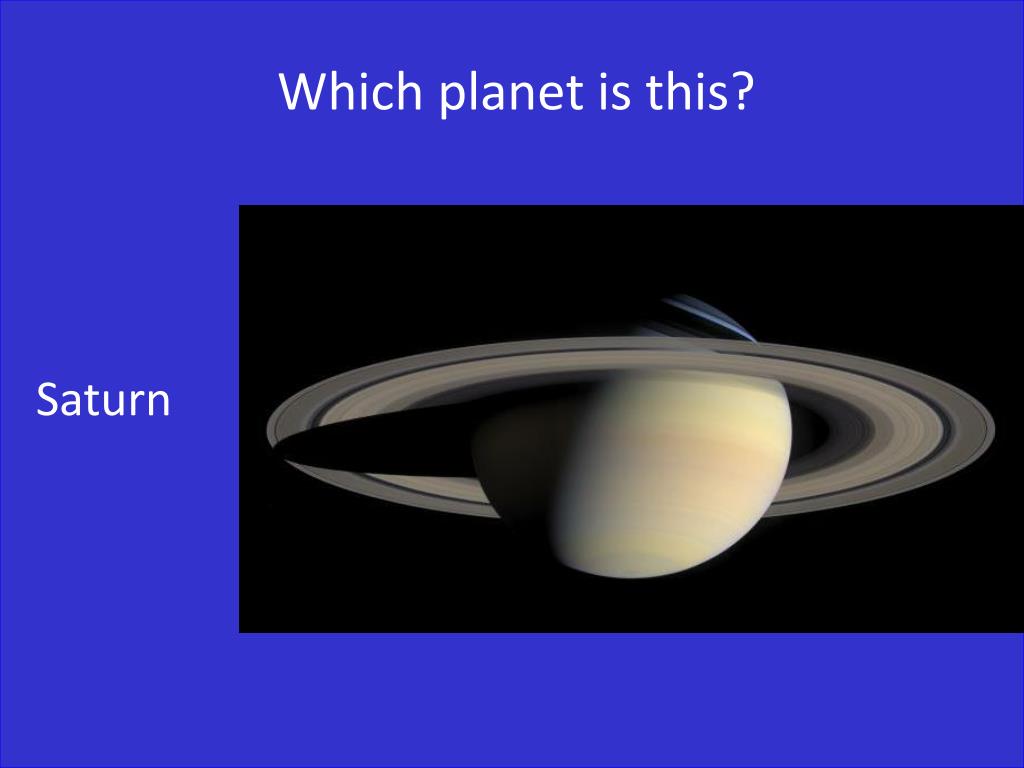 Which planet is this?

Saturn